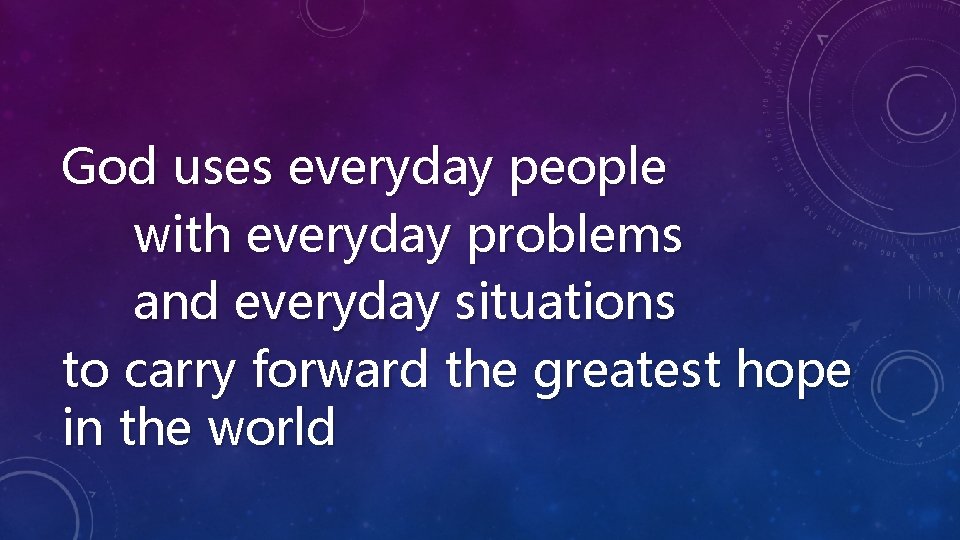 God uses everyday people
with everyday problems
and everyday situations
to carry forward the greatest hope in the world